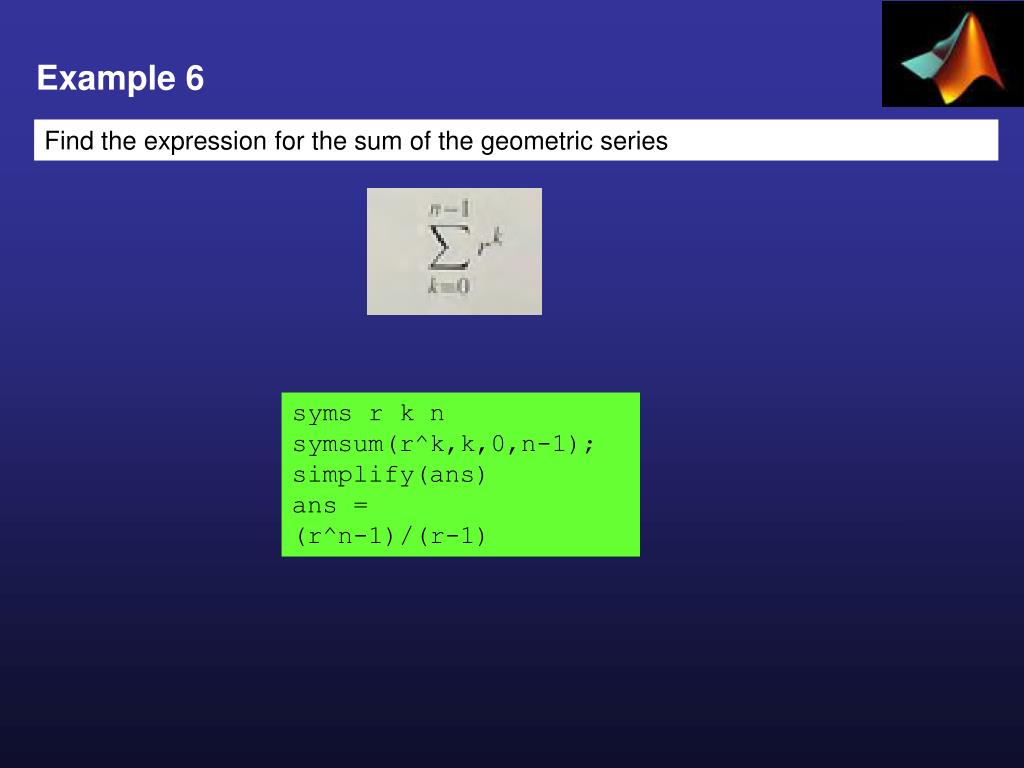 Example 6

Find the expression for the sum of the geometric series

$\sum_{k=0}^{n-1} r^k$

syms r k n
symsum(r^k,k,0,n-1);
simplify(ans)
ans =
(r^n-1)/(r-1)